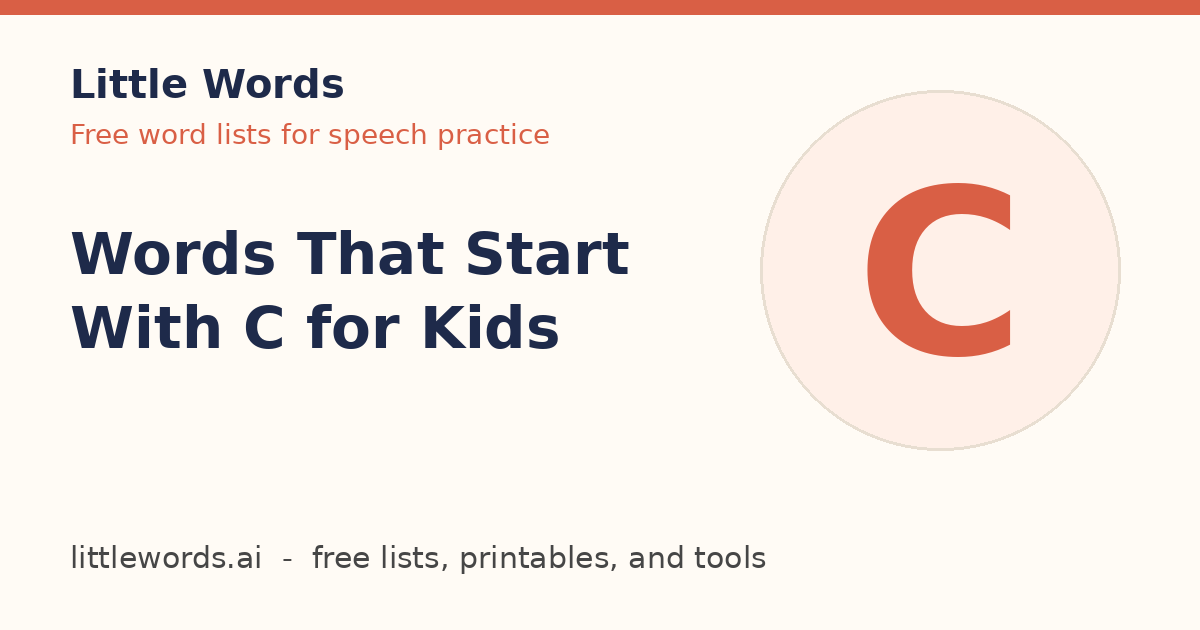 Little Words
Free word lists for speech practice

Words That Start With C for Kids

C

littlewords.ai - free lists, printables, and tools